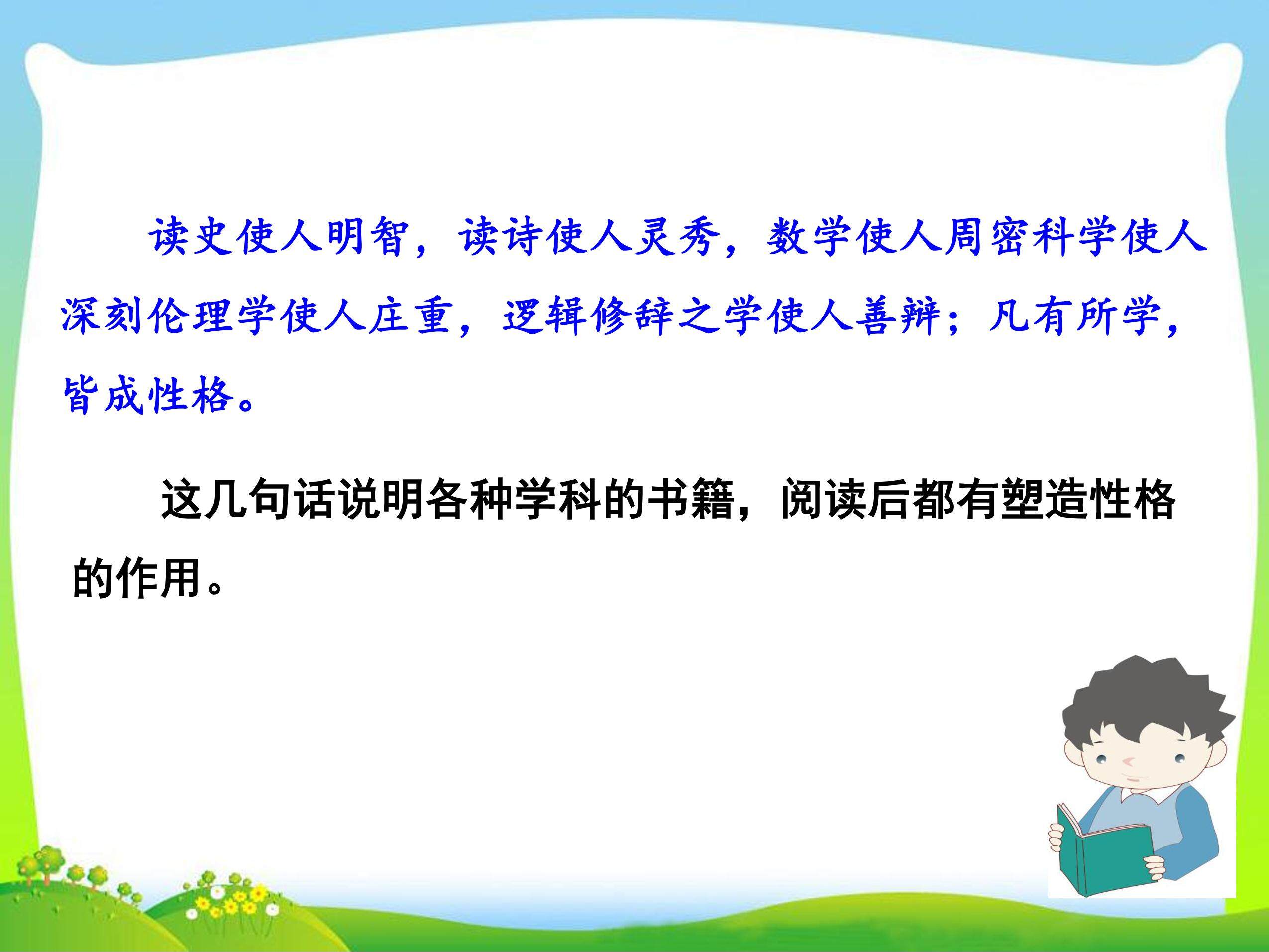 读史使人明智，读诗使人灵秀，数学使人周密科学使人深刻伦理学使人庄重，逻辑修辞之学使人善辩；凡有所学，皆成性格。

这几句话说明各种学科的书籍，阅读后都有塑造性格的作用。